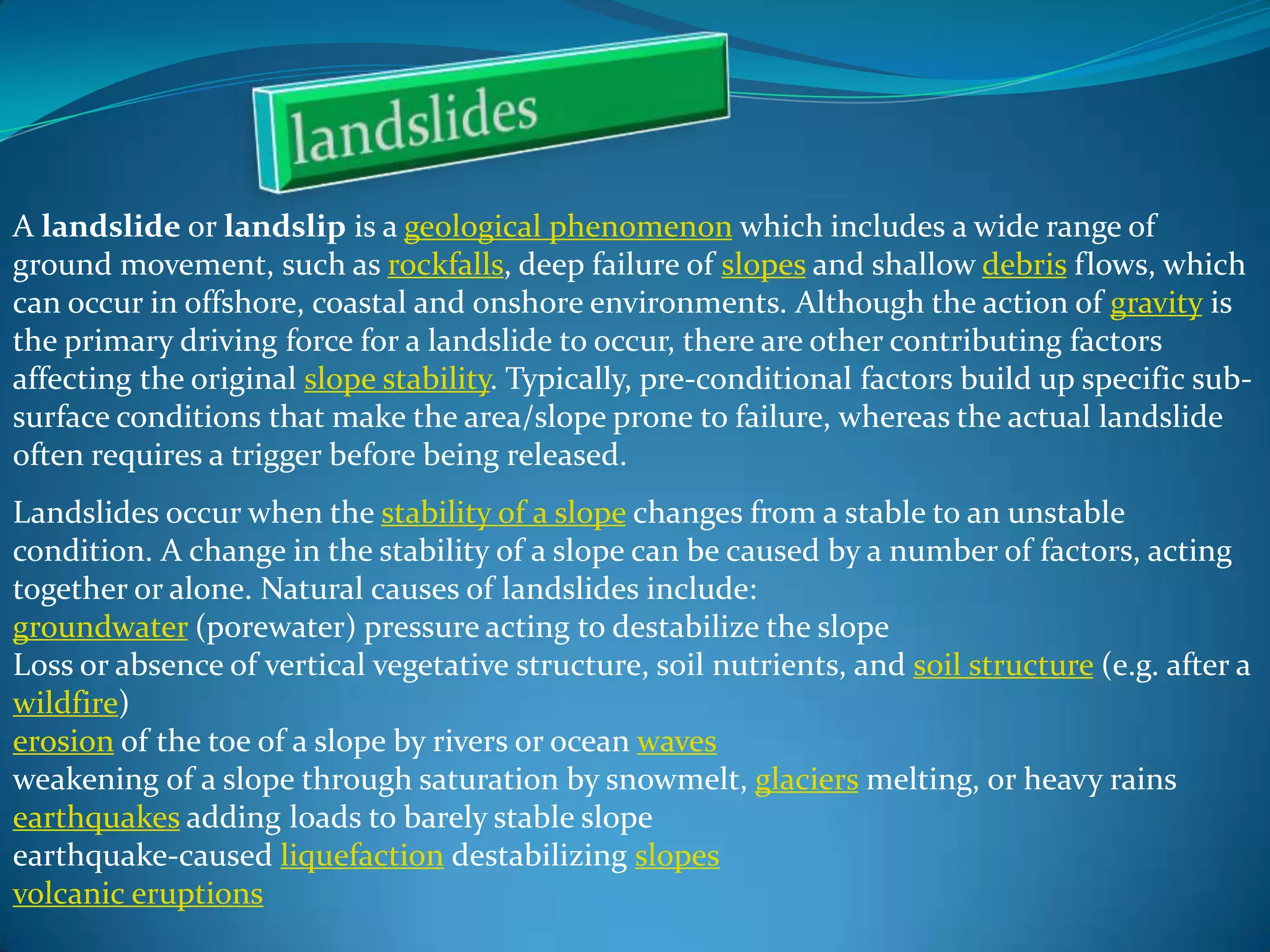 landslides

A landslide or landslip is a geological phenomenon which includes a wide range of ground movement, such as rockfalls, deep failure of slopes and shallow debris flows, which can occur in offshore, coastal and onshore environments. Although the action of gravity is the primary driving force for a landslide to occur, there are other contributing factors affecting the original slope stability. Typically, pre-conditional factors build up specific sub-surface conditions that make the area/slope prone to failure, whereas the actual landslide often requires a trigger before being released.

Landslides occur when the stability of a slope changes from a stable to an unstable condition. A change in the stability of a slope can be caused by a number of factors, acting together or alone. Natural causes of landslides include:
groundwater (porewater) pressure acting to destabilize the slope
Loss or absence of vertical vegetative structure, soil nutrients, and soil structure (e.g. after a wildfire)
erosion of the toe of a slope by rivers or ocean waves
weakening of a slope through saturation by snowmelt, glaciers melting, or heavy rains
earthquakes adding loads to barely stable slope
earthquake-caused liquefaction destabilizing slopes
volcanic eruptions